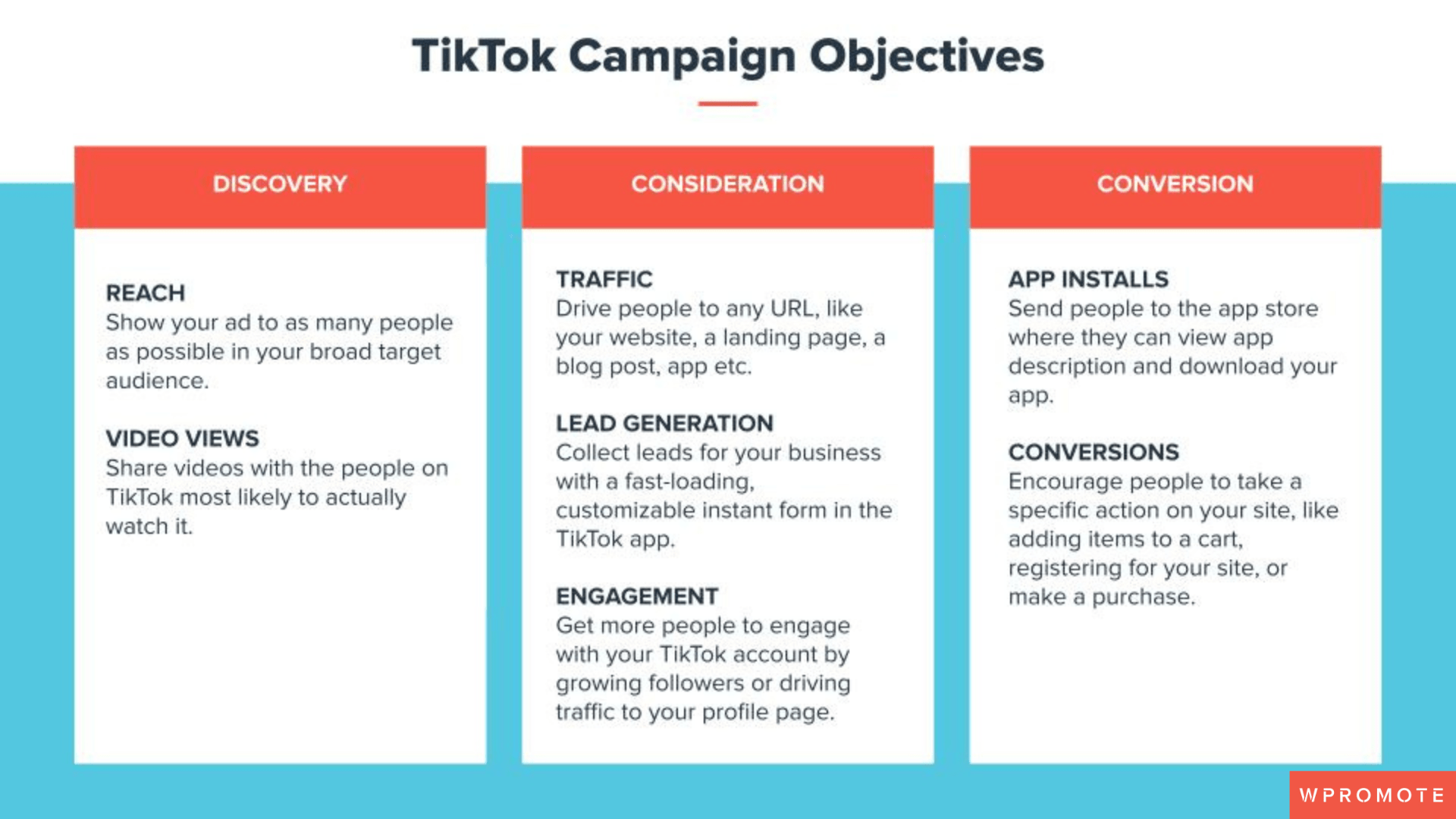 TikTok Campaign Objectives

DISCOVERY

REACH
Show your ad to as many people as possible in your broad target audience.

VIDEO VIEWS
Share videos with the people on TikTok most likely to actually watch it.

CONSIDERATION

TRAFFIC
Drive people to any URL, like your website, a landing page, a blog post, app etc.

LEAD GENERATION
Collect leads for your business with a fast-loading, customizable instant form in the TikTok app.

ENGAGEMENT
Get more people to engage with your TikTok account by growing followers or driving traffic to your profile page.

CONVERSION

APP INSTALLS
Send people to the app store where they can view app description and download your app.

CONVERSIONS
Encourage people to take a specific action on your site, like adding items to a cart, registering for your site, or make a purchase.

WPROMOTE